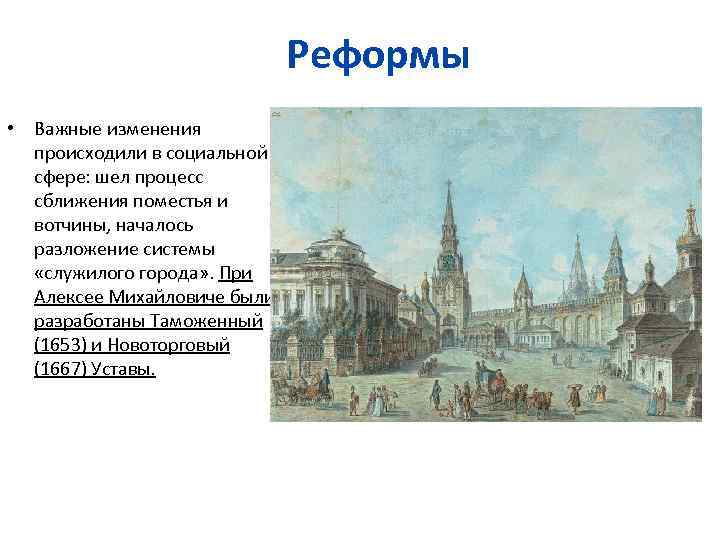 Реформы

• Важные изменения происходили в социальной сфере: шел процесс сближения поместья и вотчины, началось разложение системы «служилого города». При Алексее Михайловиче были разработаны Таможенный (1653) и Новоторговый (1667) Уставы.